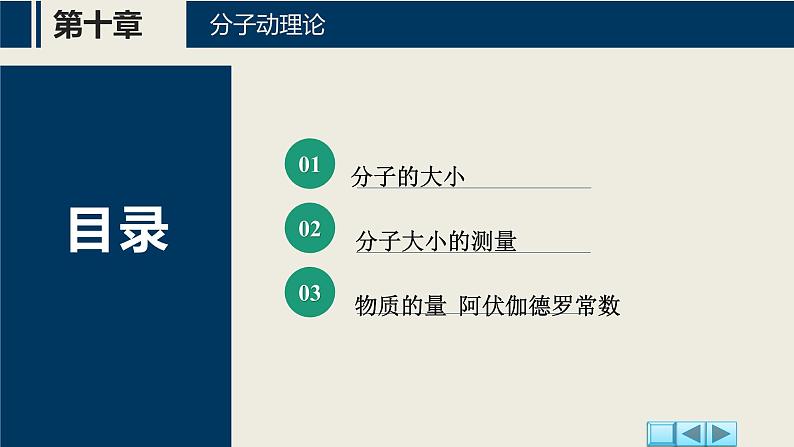 第十章

分子动理论

目录

01 分子的大小

02 分子大小的测量

03 物质的量 阿伏伽德罗常数